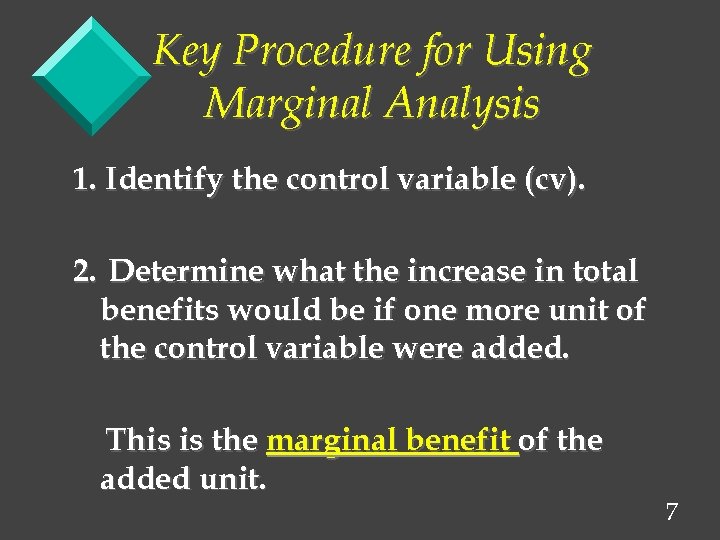 Key Procedure for Using Marginal Analysis

1. Identify the control variable (cv).

2. Determine what the increase in total benefits would be if one more unit of the control variable were added.

This is the marginal benefit of the added unit.

7